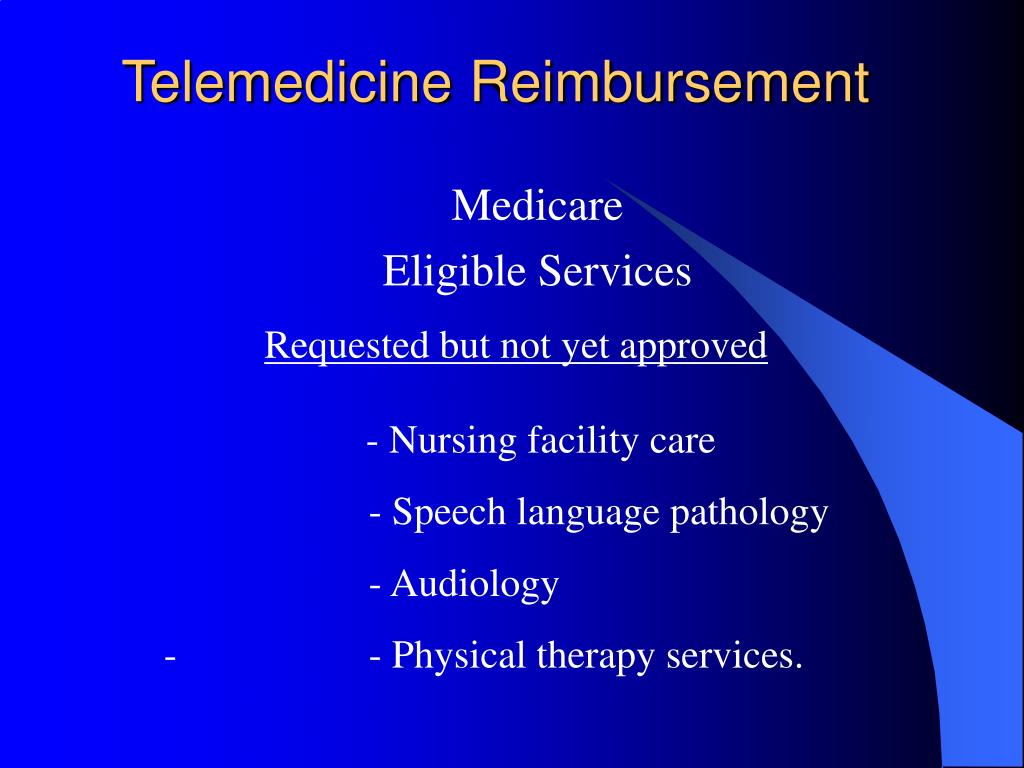 Telemedicine Reimbursement

Medicare
Eligible Services

Requested but not yet approved

- Nursing facility care

- Speech language pathology

- Audiology

- - Physical therapy services.